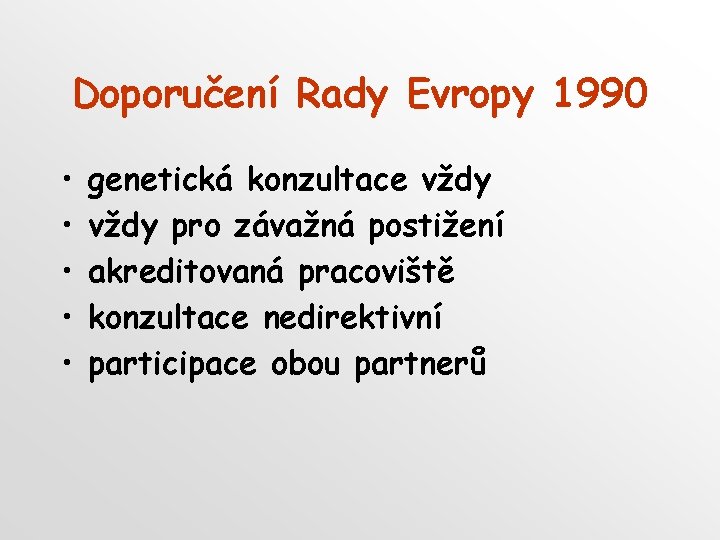 Doporučení Rady Evropy 1990

• genetická konzultace vždy
• vždy pro závažná postižení
• akreditovaná pracoviště
• konzultace nedirektivní
• participace obou partnerů